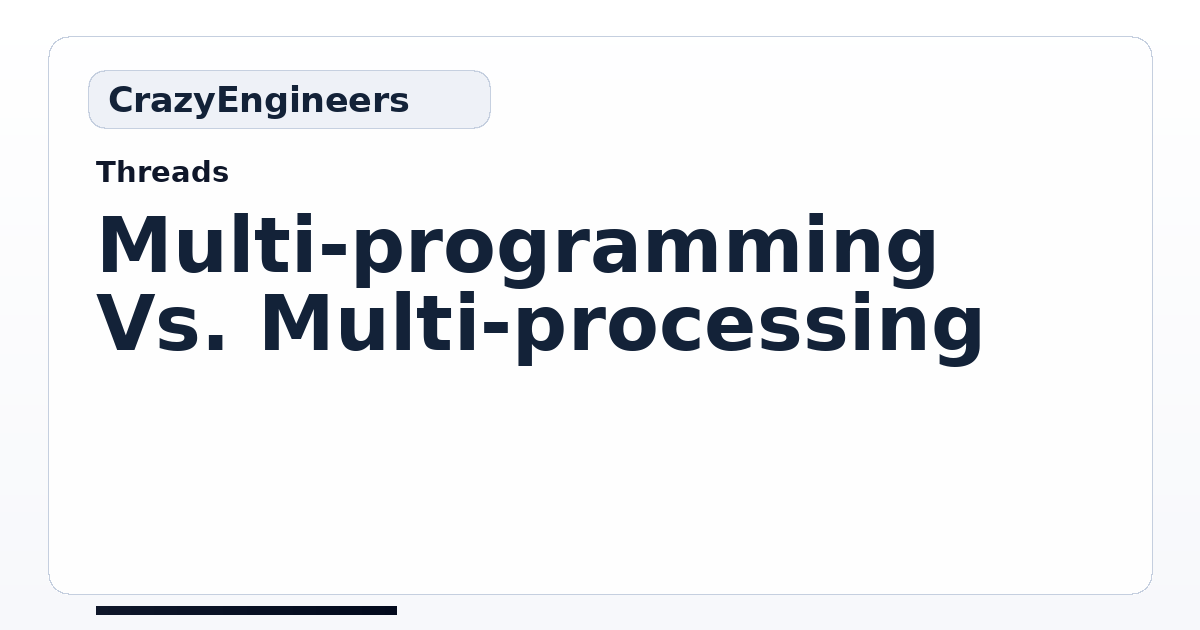 CrazyEngineers

Threads

Multi-programming Vs. Multi-processing